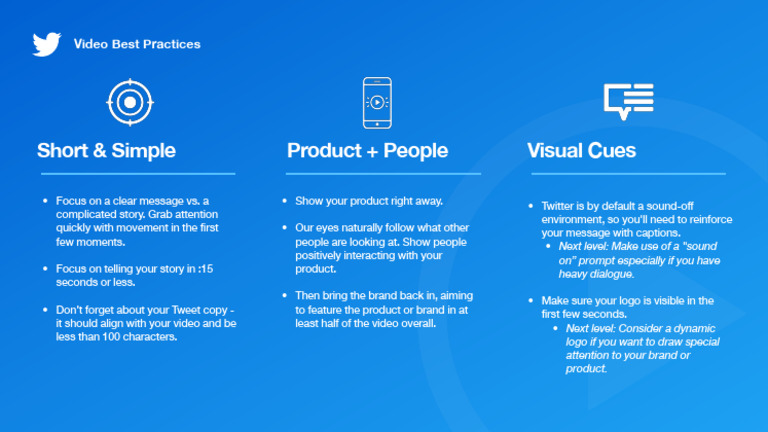 Video Best Practices

Short & Simple

• Focus on a clear message vs. a complicated story. Grab attention quickly with movement in the first few moments.

• Focus on telling your story in :15 seconds or less.

• Don't forget about your Tweet copy - it should align with your video and be less than 100 characters.

Product + People

• Show your product right away.

• Our eyes naturally follow what other people are looking at. Show people positively interacting with your product.

• Then bring the brand back in, aiming to feature the product or brand in at least half of the video overall.

Visual Cues

• Twitter is by default a sound-off environment, so you'll need to reinforce your message with captions.
• Next level: Make use of a "sound on" prompt especially if you have heavy dialogue.

• Make sure your logo is visible in the first few seconds.
• Next level: Consider a dynamic logo if you want to draw special attention to your brand or product.